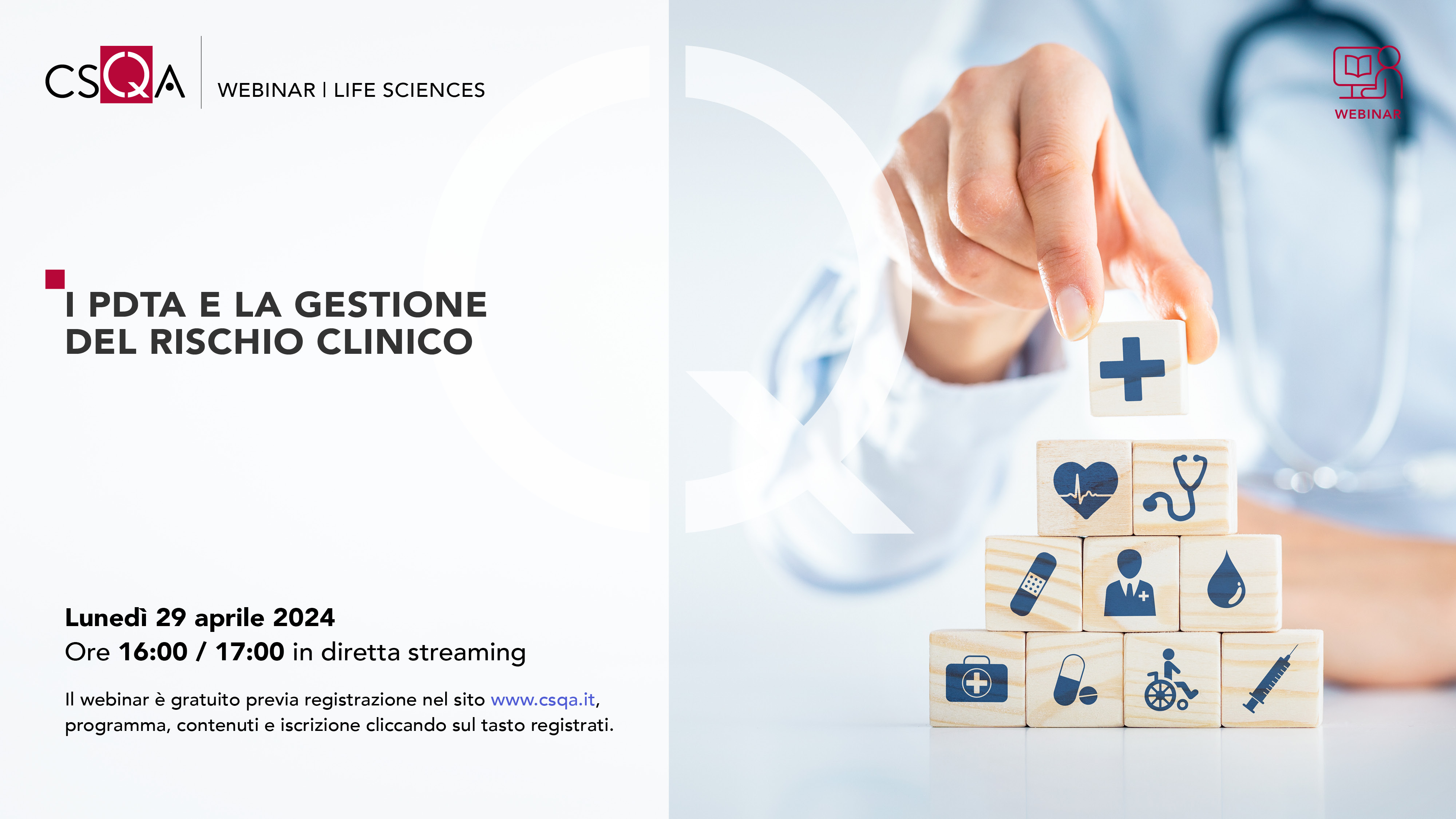 CSQA

WEBINAR | LIFE SCIENCES

WEBINAR

I PDTA E LA GESTIONE DEL RISCHIO CLINICO

Lunedì 29 aprile 2024
Ore 16:00 / 17:00 in diretta streaming

Il webinar è gratuito previa registrazione nel sito www.csqa.it, programma, contenuti e iscrizione cliccando sul tasto registrati.